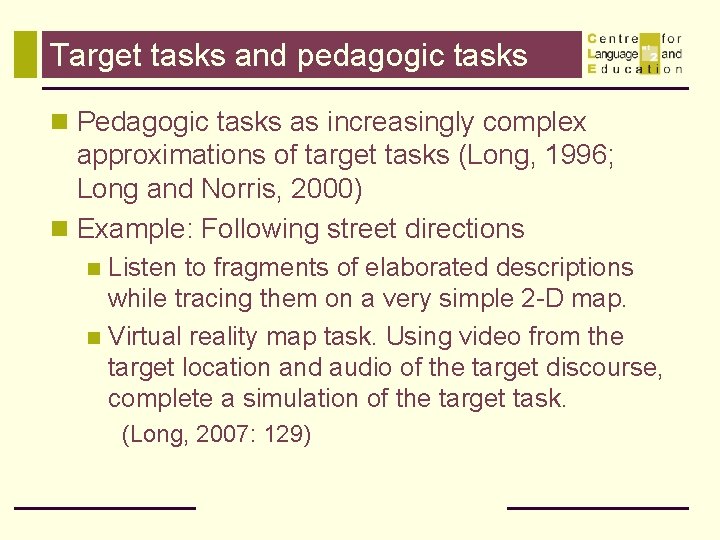 Target tasks and pedagogic tasks

Centre for Language and Education

Pedagogic tasks as increasingly complex approximations of target tasks (Long, 1996; Long and Norris, 2000)

Example: Following street directions

Listen to fragments of elaborated descriptions while tracing them on a very simple 2-D map.

Virtual reality map task. Using video from the target location and audio of the target discourse, complete a simulation of the target task.

(Long, 2007: 129)